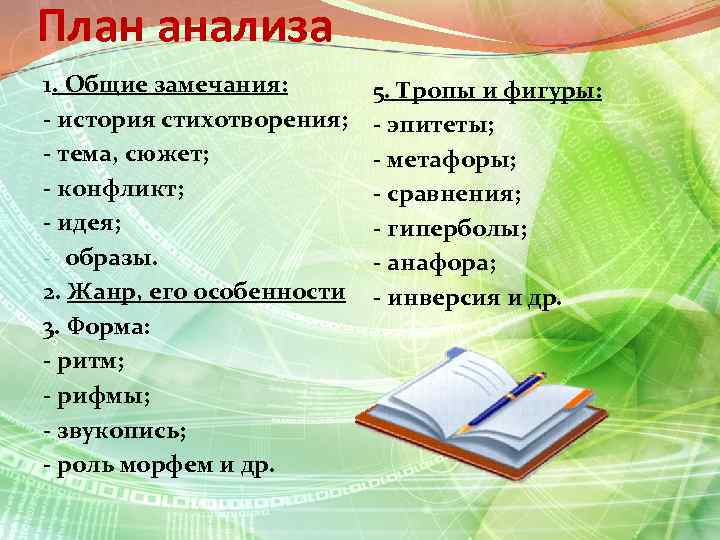 План анализа

1. Общие замечания:
- история стихотворения;
- тема, сюжет;
- конфликт;
- идея;
- образы.
2. Жанр, его особенности
3. Форма:
- ритм;
- рифмы;
- звукопись;
- роль морфем и др.

5. Тропы и фигуры:
- эпитеты;
- метафоры;
- сравнения;
- гиперболы;
- анафора;
- инверсия и др.